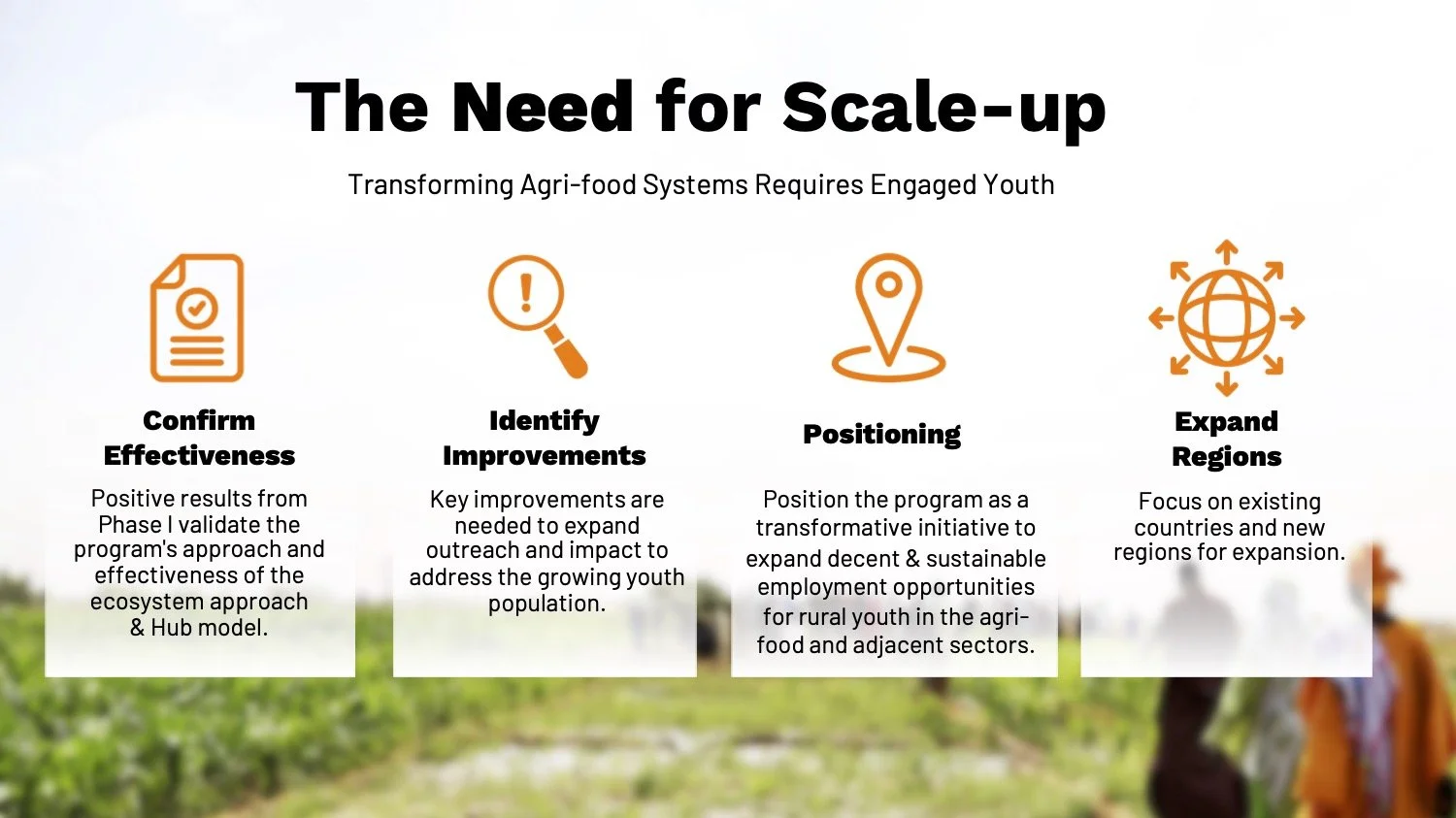 The Need for Scale-up

Transforming Agri-food Systems Requires Engaged Youth

Confirm Effectiveness

Positive results from Phase I validate the program's approach and effectiveness of the ecosystem approach & Hub model.

Identify Improvements

Key improvements are needed to expand outreach and impact to address the growing youth population.

Positioning

Position the program as a transformative initiative to expand decent & sustainable employment opportunities for rural youth in the agri-food and adjacent sectors.

Expand Regions

Focus on existing countries and new regions for expansion.